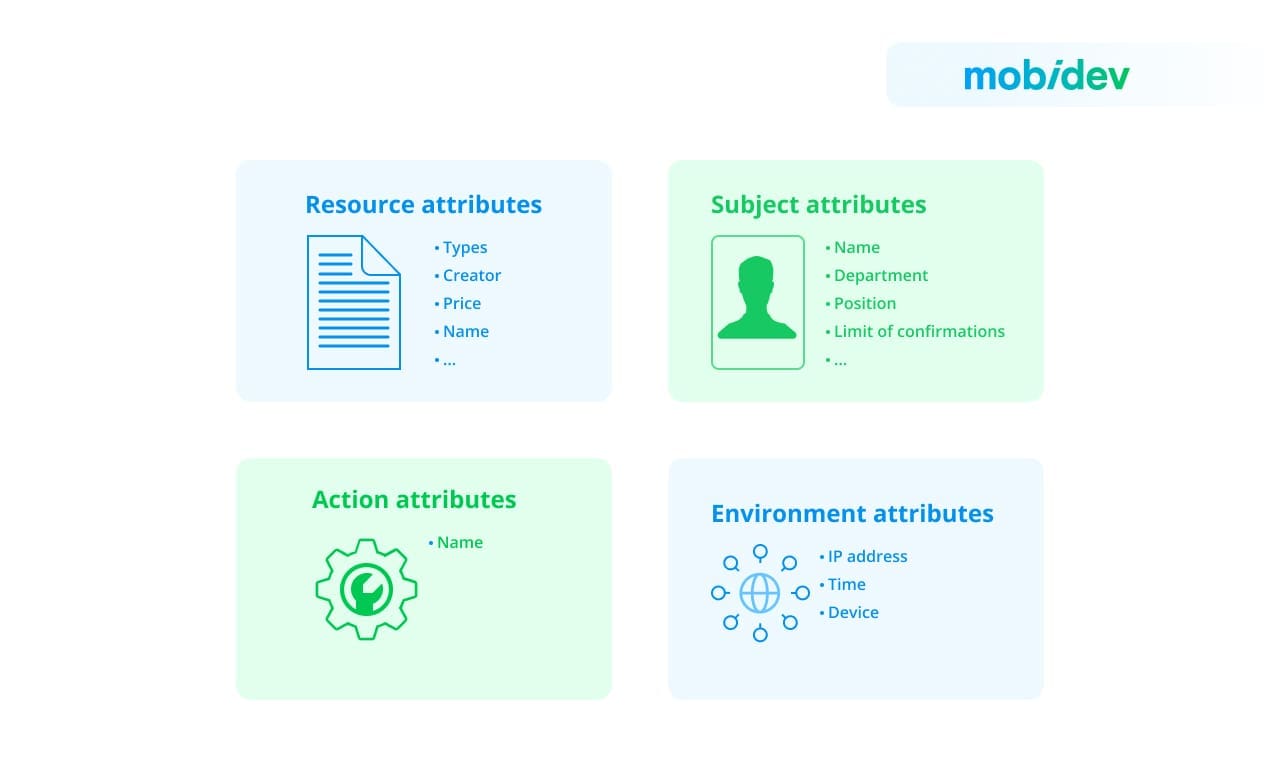 mobidev

Resource attributes

• Types
• Creator
• Price
• Name
• ...

Subject attributes

• Name
• Department
• Position
• Limit of confirmations
• ...

Action attributes

• Name

Environment attributes

• IP address
• Time
• Device